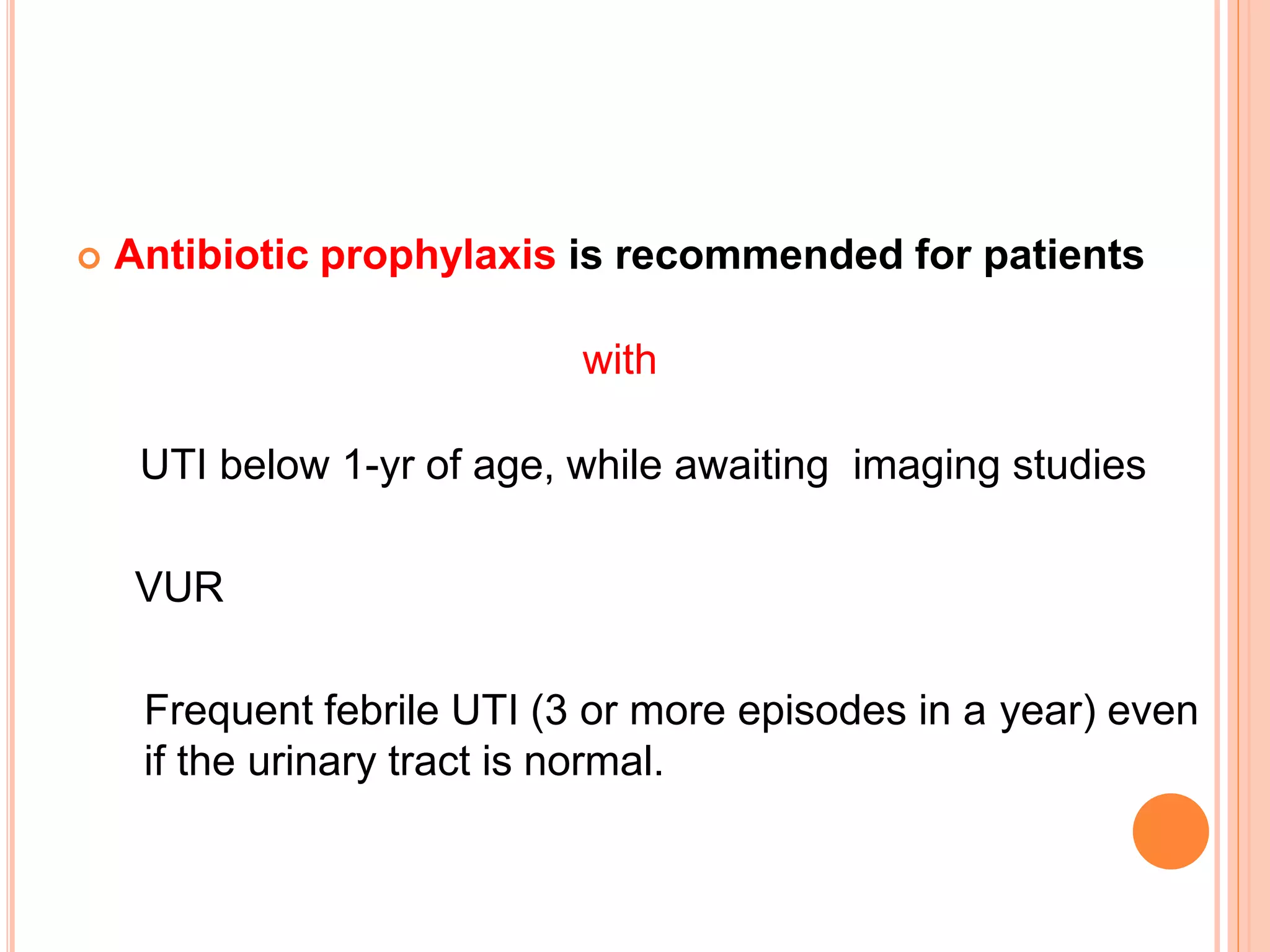 Antibiotic prophylaxis is recommended for patients

with

UTI below 1-yr of age, while awaiting imaging studies

VUR

Frequent febrile UTI (3 or more episodes in a year) even if the urinary tract is normal.